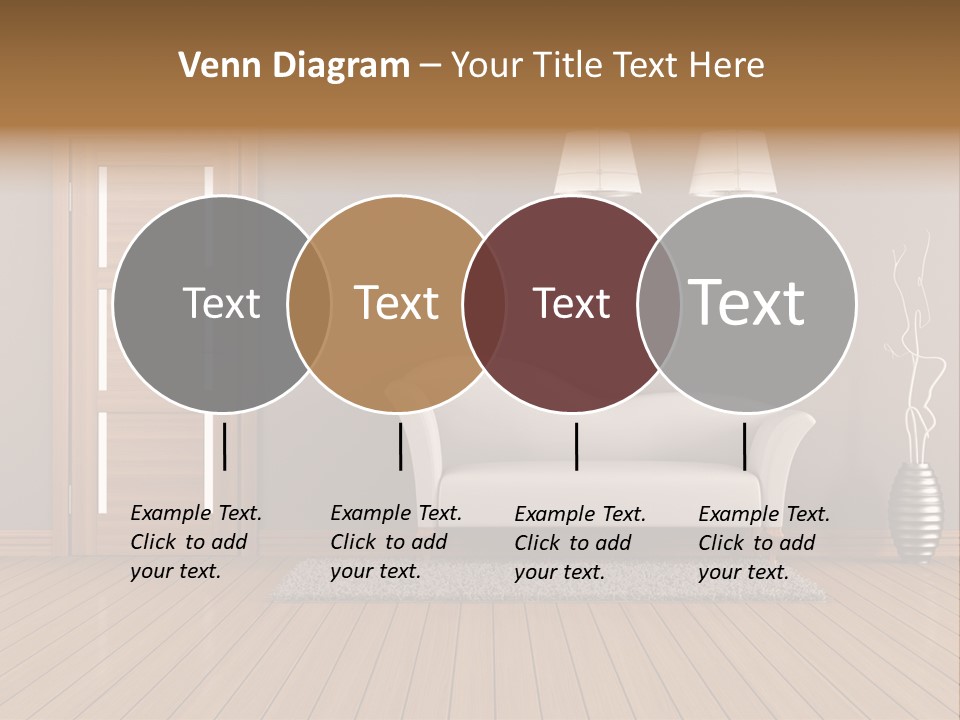 Venn Diagram – Your Title Text Here

Text

Text

Text

Text

Example Text. Click to add your text.

Example Text. Click to add your text.

Example Text. Click to add your text.

Example Text. Click to add your text.